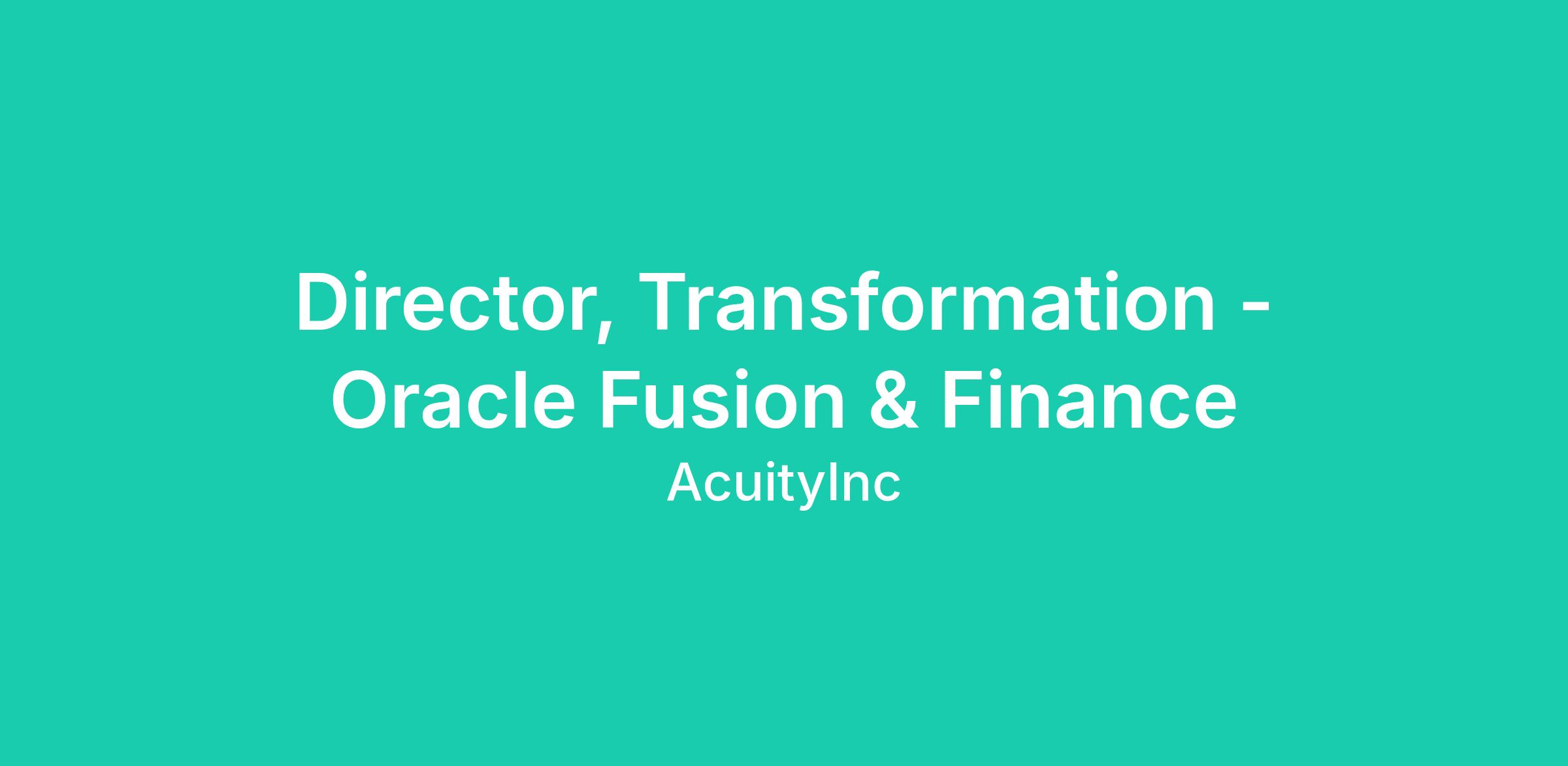 Director, Transformation - Oracle Fusion & Finance

AcuityInc